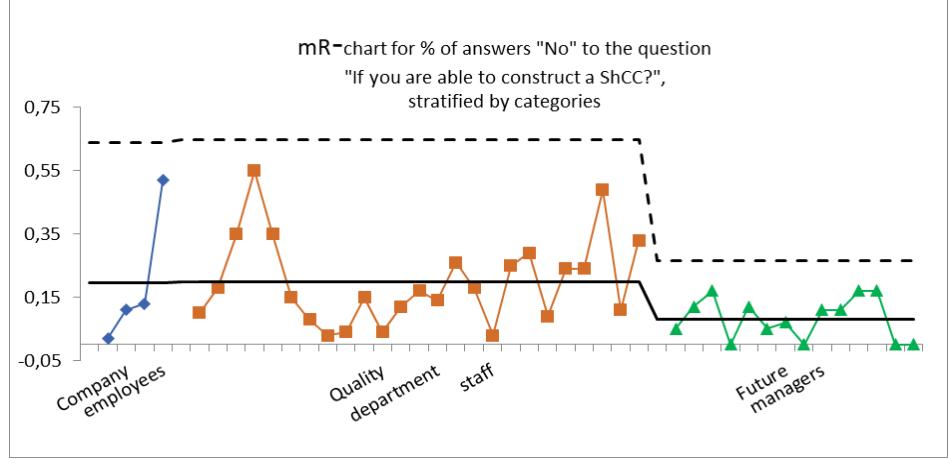 mR-chart for % of answers "No" to the question
"If you are able to construct a ShCC?",
stratified by categories

0,75
0,55
0,35
0,15
-0,05

Company employees
Quality department staff
Future managers